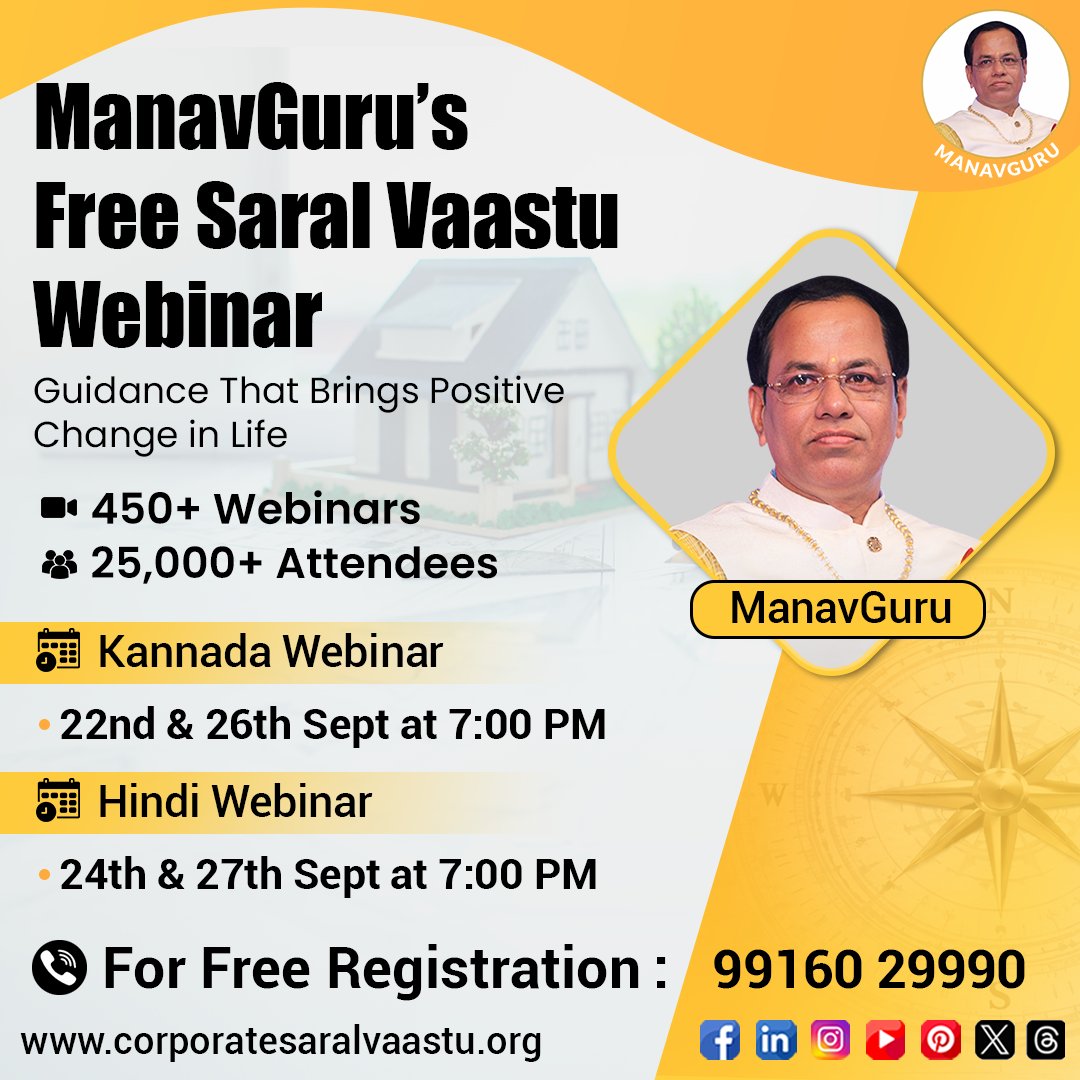 MANAVGURU

ManavGuru's Free Saral Vaastu Webinar

Guidance That Brings Positive Change in Life

450+ Webinars
25,000+ Attendees

ManavGuru

Kannada Webinar
• 22nd & 26th Sept at 7:00 PM

Hindi Webinar
• 24th & 27th Sept at 7:00 PM

For Free Registration : 99160 29990

www.corporatesaralvaastu.org